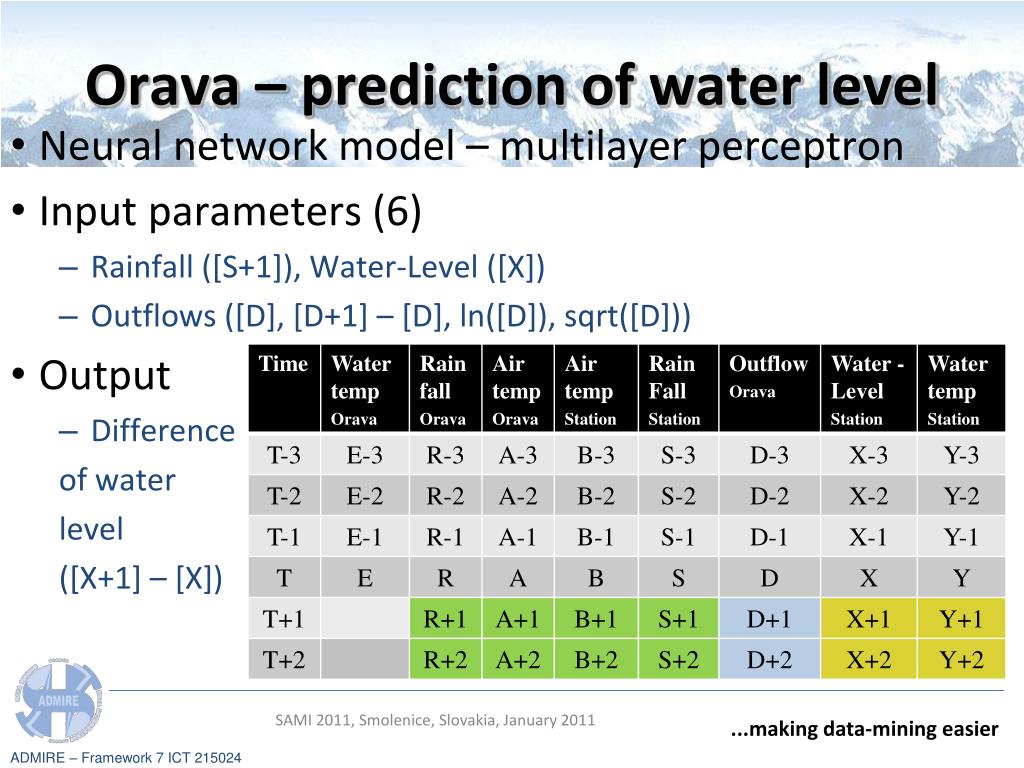 Orava – prediction of water level

• Neural network model – multilayer perceptron
• Input parameters (6)
– Rainfall ([S+1]), Water-Level ([X])
– Outflows ([D], [D+1] – [D], ln([D]), sqrt([D]))
• Output
– Difference of water level ([X+1] – [X])

| Time | Water temp Orava | Rain fall Orava | Air temp Orava | Air temp Station | Rain Fall Station | Outflow Orava | Water - Level Station | Water temp Station |
|---|---|---|---|---|---|---|---|---|
| T-3 | E-3 | R-3 | A-3 | B-3 | S-3 | D-3 | X-3 | Y-3 |
| T-2 | E-2 | R-2 | A-2 | B-2 | S-2 | D-2 | X-2 | Y-2 |
| T-1 | E-1 | R-1 | A-1 | B-1 | S-1 | D-1 | X-1 | Y-1 |
| T | E | R | A | B | S | D | X | Y |
| T+1 | | R+1 | A+1 | B+1 | S+1 | D+1 | X+1 | Y+1 |
| T+2 | | R+2 | A+2 | B+2 | S+2 | D+2 | X+2 | Y+2 |

ADMIRE

SAMI 2011, Smolenice, Slovakia, January 2011

...making data-mining easier

ADMIRE – Framework 7 ICT 215024